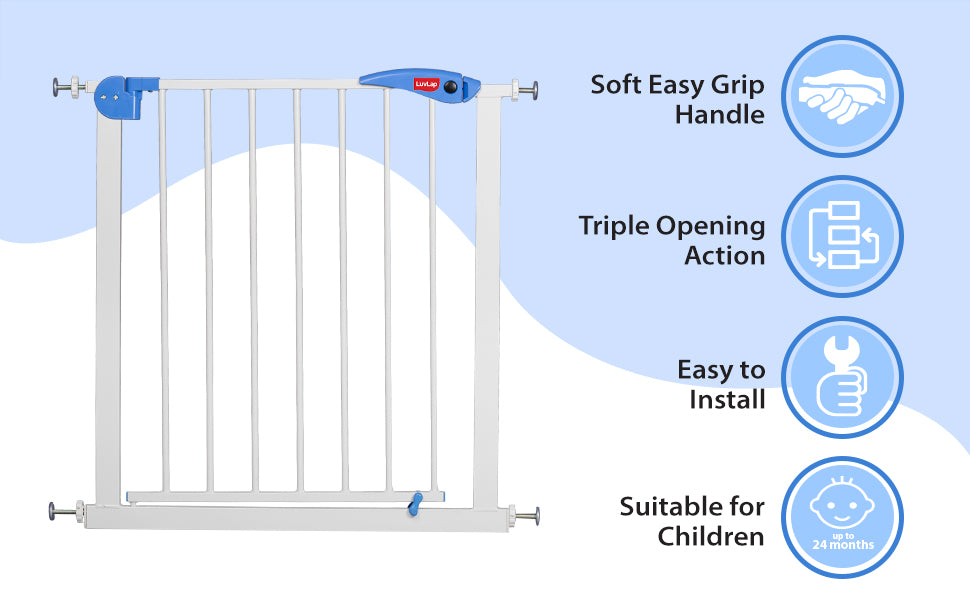 LuvLap

Soft Easy Grip Handle

Triple Opening Action

Easy to Install

Suitable for Children

up to 24 months